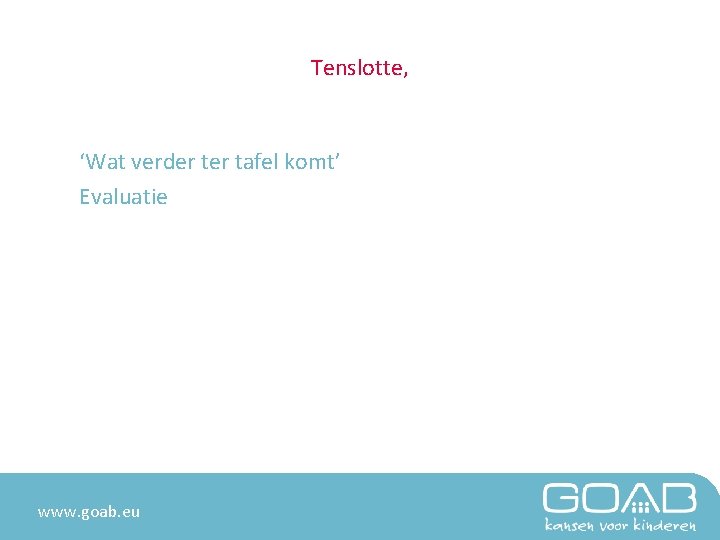 Tenslotte,

‘Wat verder ter tafel komt’
Evaluatie

www.goab.eu

GOAB
kansen voor kinderen